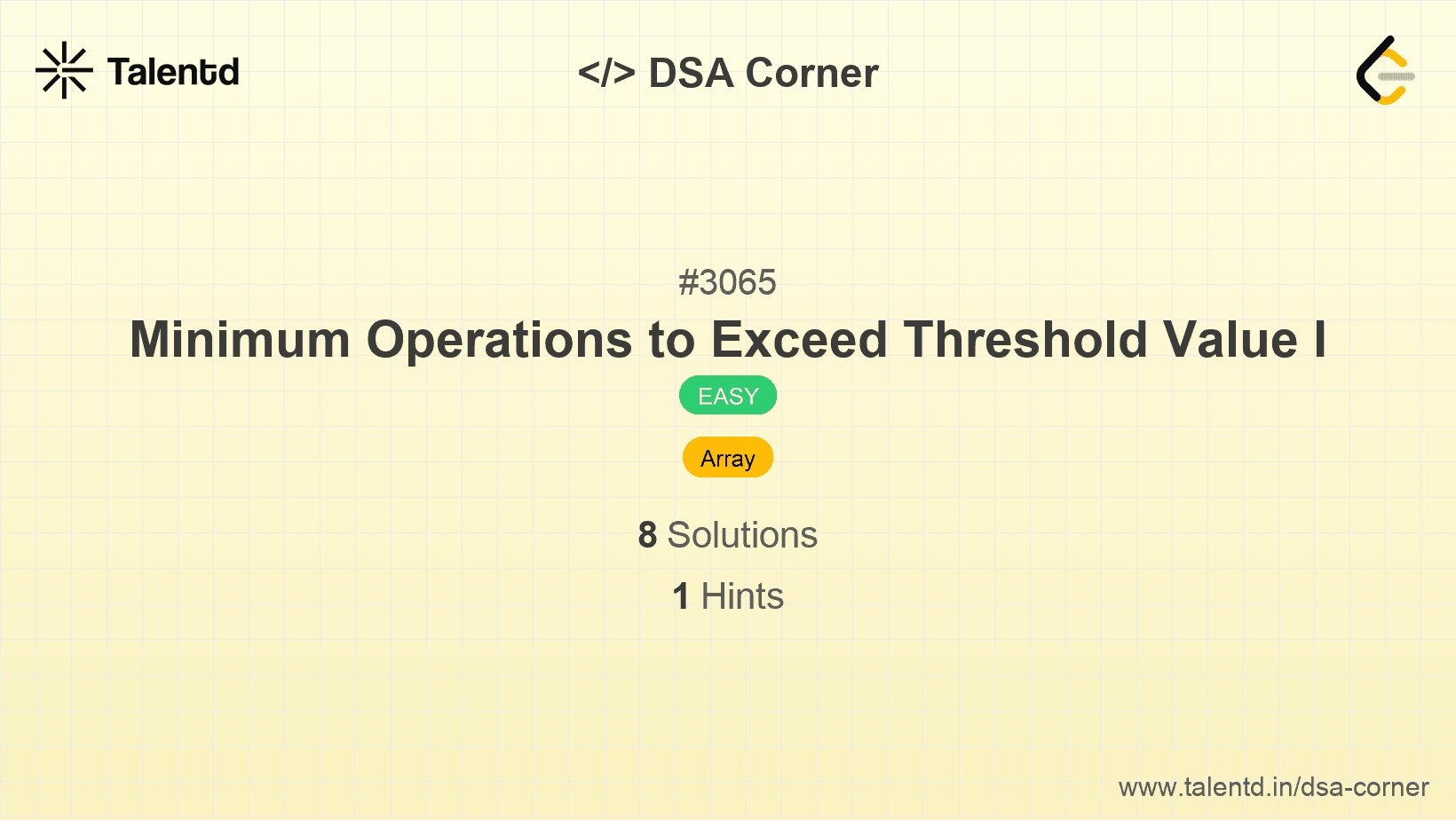 Talentd

</> DSA Corner

#3065

Minimum Operations to Exceed Threshold Value I

EASY

Array

8 Solutions

1 Hints

www.talentd.in/dsa-corner